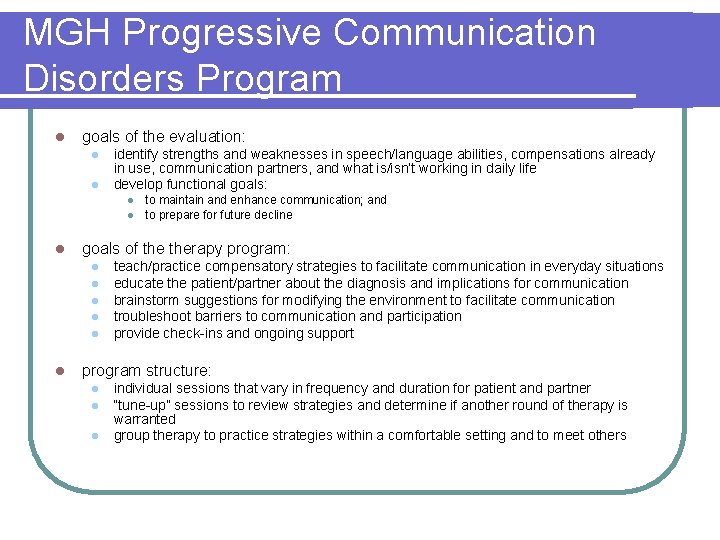 MGH Progressive Communication Disorders Program

- goals of the evaluation:
  - identify strengths and weaknesses in speech/language abilities, compensations already in use, communication partners, and what is/isn't working in daily life
  - develop functional goals:
    - to maintain and enhance communication; and
    - to prepare for future decline

- goals of the therapy program:
  - teach/practice compensatory strategies to facilitate communication in everyday situations
  - educate the patient/partner about the diagnosis and implications for communication
  - brainstorm suggestions for modifying the environment to facilitate communication
  - troubleshoot barriers to communication and participation
  - provide check-ins and ongoing support

- program structure:
  - individual sessions that vary in frequency and duration for patient and partner
  - "tune-up" sessions to review strategies and determine if another round of therapy is warranted
  - group therapy to practice strategies within a comfortable setting and to meet others